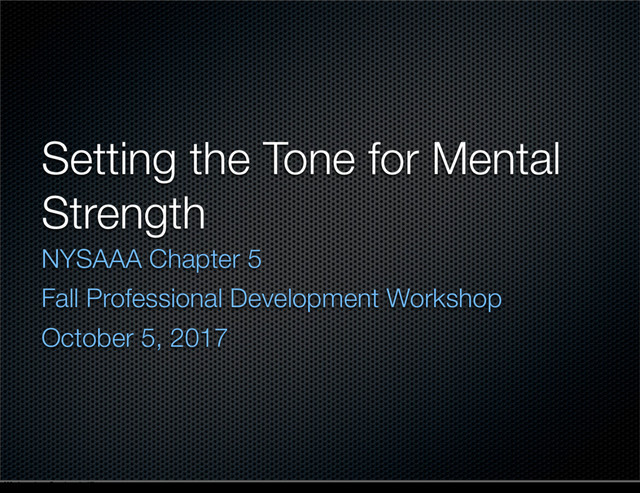 Setting the Tone for Mental Strength

NYSAAA Chapter 5

Fall Professional Development Workshop

October 5, 2017